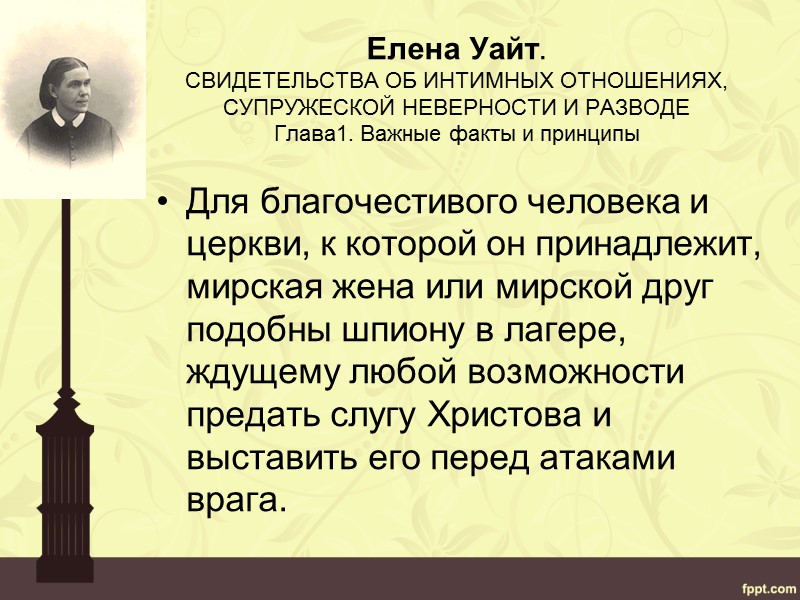 Елена Уайт.
СВИДЕТЕЛЬСТВА ОБ ИНТИМНЫХ ОТНОШЕНИЯХ, СУПРУЖЕСКОЙ НЕВЕРНОСТИ И РАЗВОДЕ
Глава1. Важные факты и принципы

• Для благочестивого человека и церкви, к которой он принадлежит, мирская жена или мирской друг подобны шпиону в лагере, ждущему любой возможности предать слугу Христова и выставить его перед атаками врага.

fppt.com